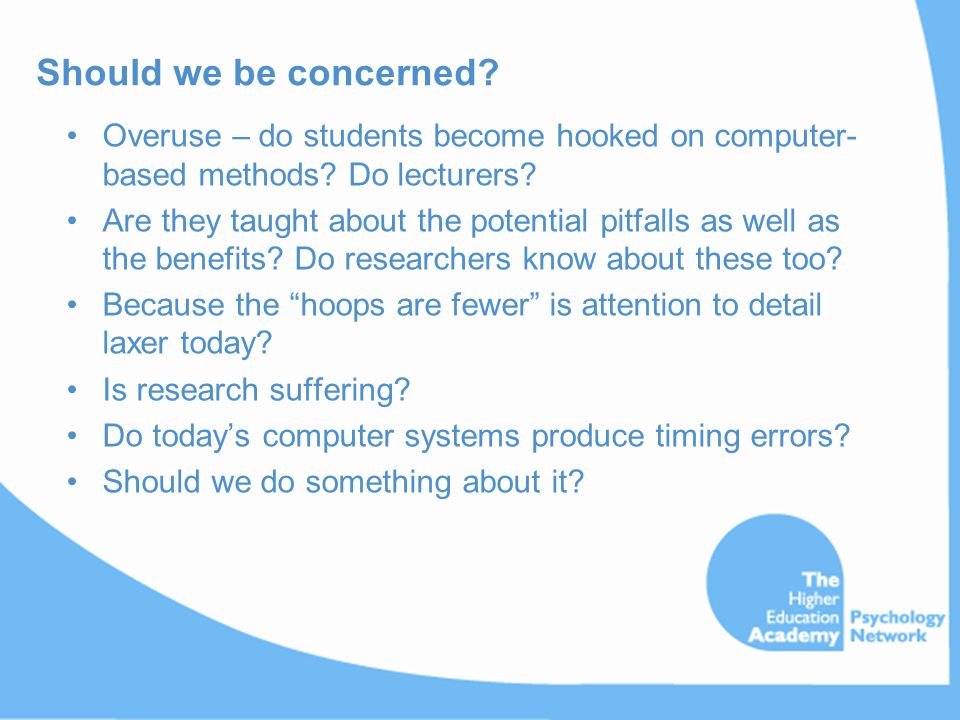 Should we be concerned?

• Overuse – do students become hooked on computer-based methods? Do lecturers?
• Are they taught about the potential pitfalls as well as the benefits? Do researchers know about these too?
• Because the “hoops are fewer” is attention to detail laxer today?
• Is research suffering?
• Do today’s computer systems produce timing errors?
• Should we do something about it?

The Higher Education Academy Psychology Network